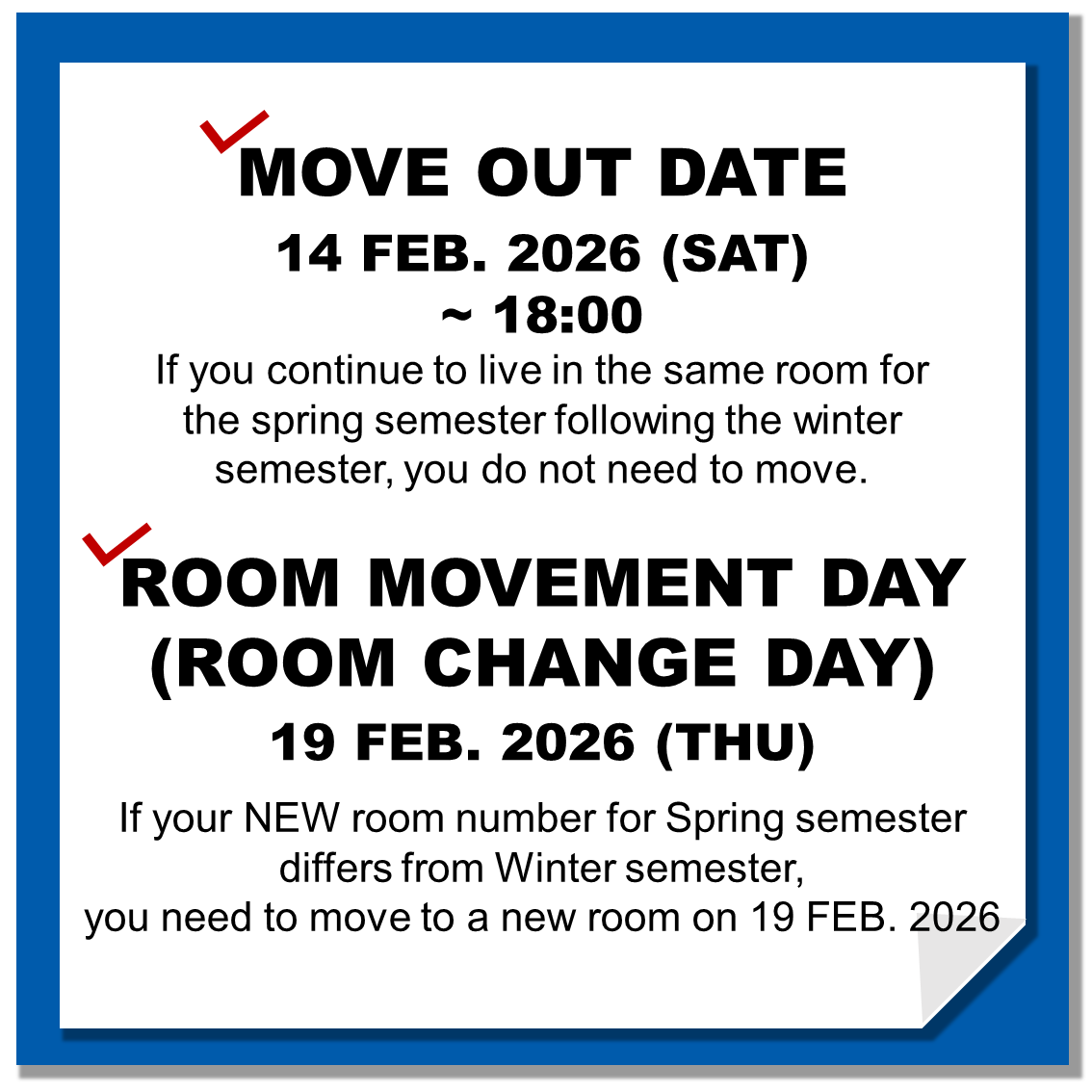 MOVE OUT DATE

14 FEB. 2026 (SAT) ~ 18:00

If you continue to live in the same room for the spring semester following the winter semester, you do not need to move.

ROOM MOVEMENT DAY (ROOM CHANGE DAY)

19 FEB. 2026 (THU)

If your NEW room number for Spring semester differs from Winter semester, you need to move to a new room on 19 FEB. 2026